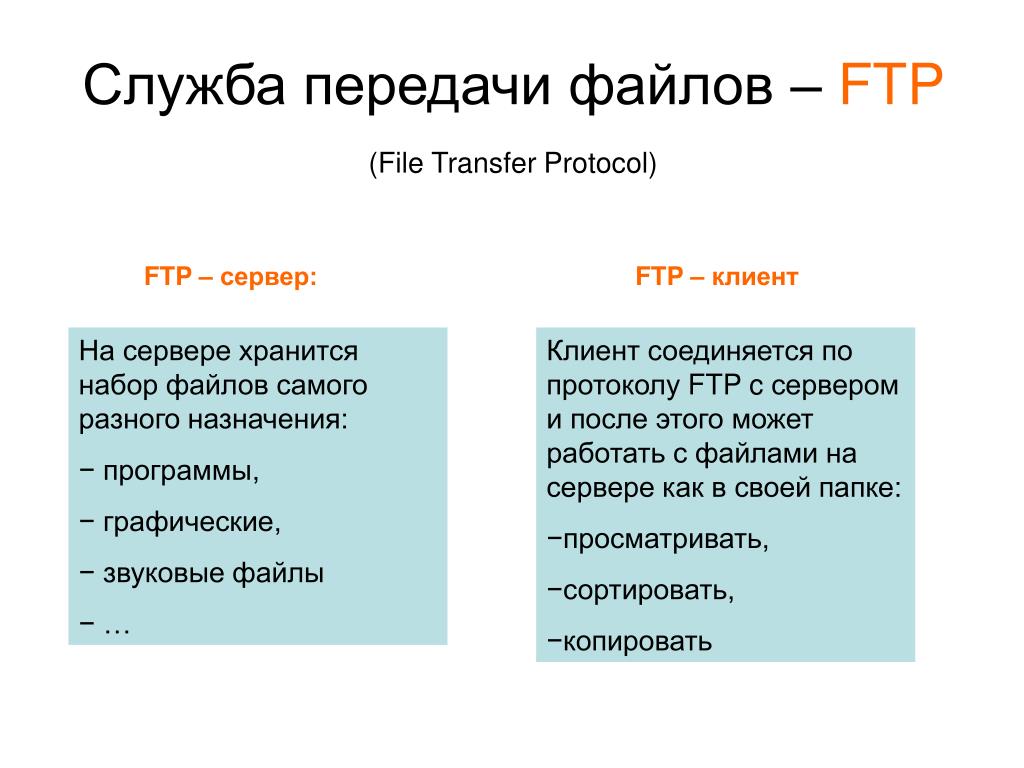 Служба передачи файлов – FTP

(File Transfer Protocol)

FTP – сервер:

На сервере хранится набор файлов самого разного назначения:

− программы,

− графические,

− звуковые файлы

− …

FTP – клиент

Клиент соединяется по протоколу FTP с сервером и после этого может работать с файлами на сервере как в своей папке:

−просматривать,

−сортировать,

−копировать